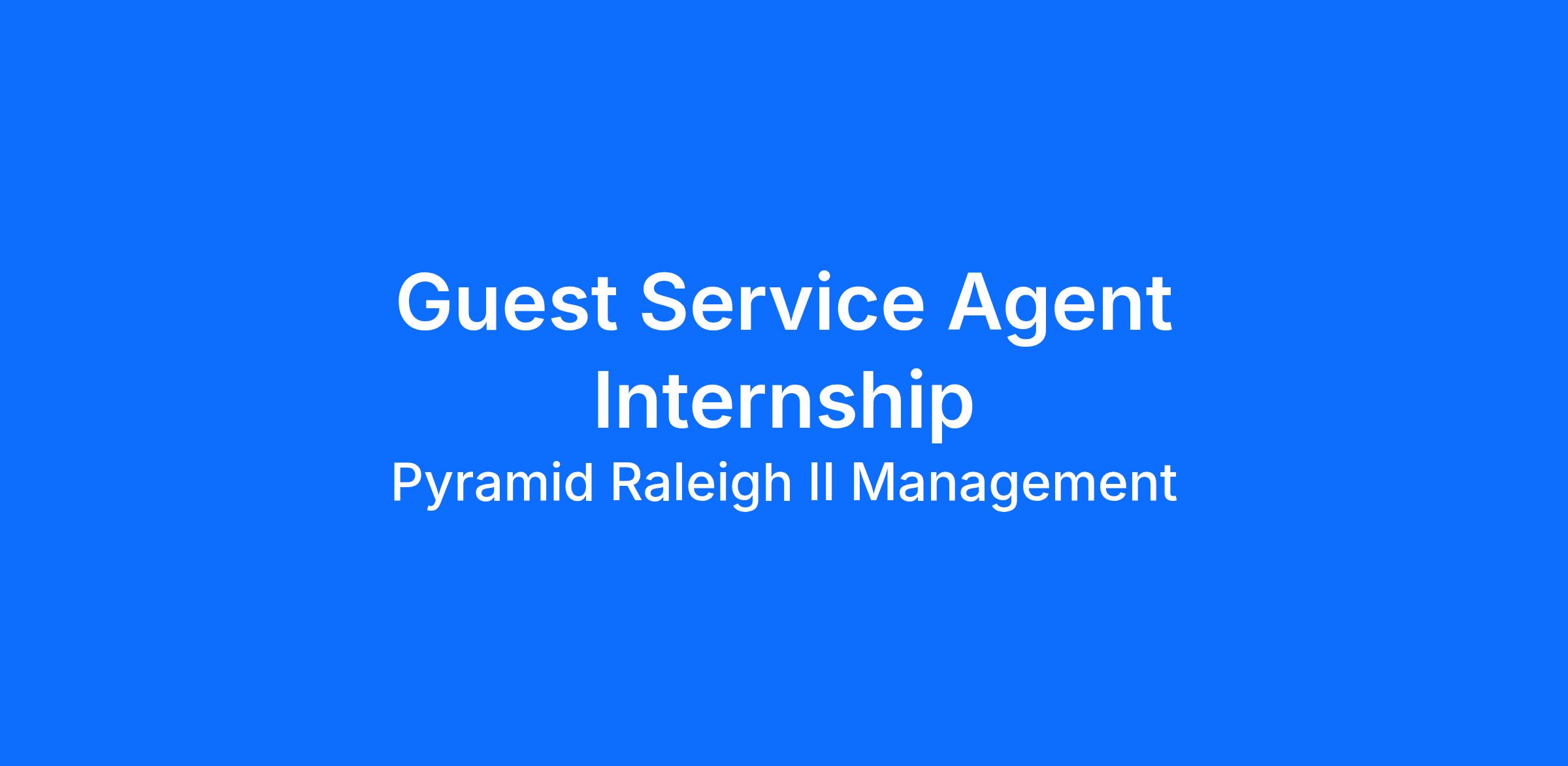 Guest Service Agent Internship

Pyramid Raleigh II Management